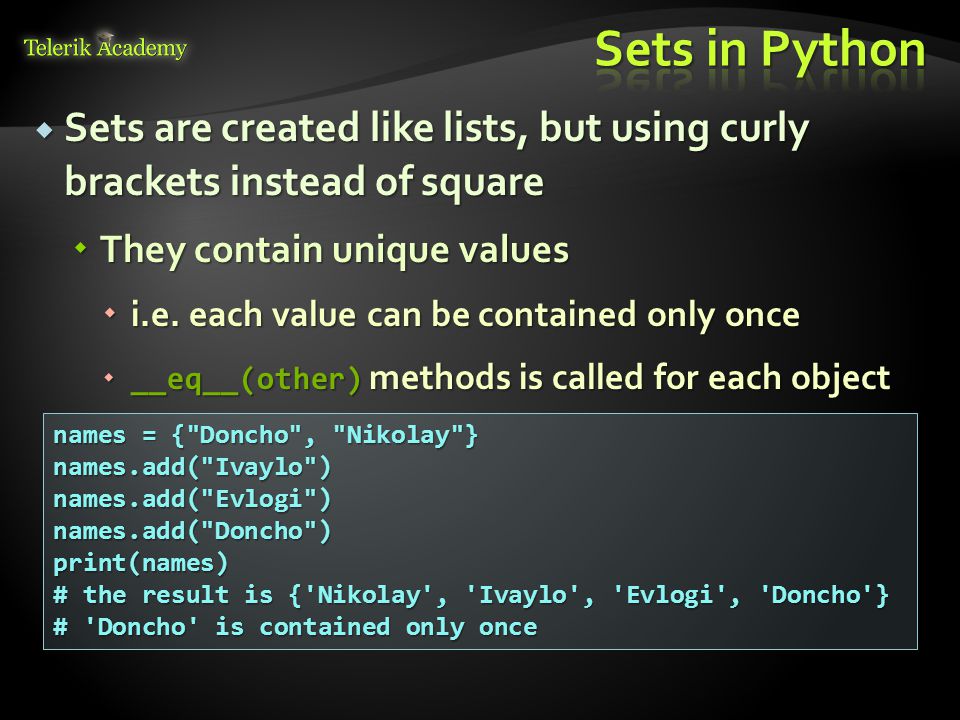 Telerik Academy

Sets in Python

Sets are created like lists, but using curly brackets instead of square

They contain unique values

i.e. each value can be contained only once

__eq__(other) methods is called for each object

names = {"Doncho", "Nikolay"}
names.add("Ivaylo")
names.add("Evlogi")
names.add("Doncho")
print(names)
# the result is {'Nikolay', 'Ivaylo', 'Evlogi', 'Doncho'}
# 'Doncho' is contained only once